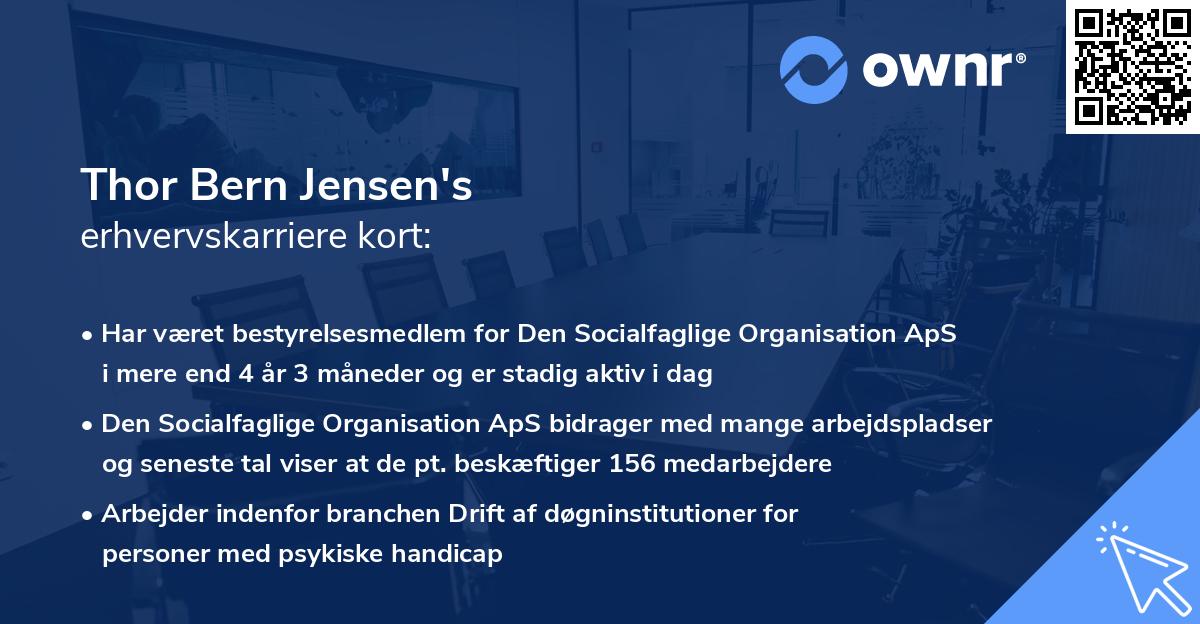 ownr®

Thor Bern Jensen's
erhvervskarriere kort:

• Har været bestyrelsesmedlem for Den Socialfaglige Organisation ApS i mere end 4 år 3 måneder og er stadig aktiv i dag

• Den Socialfaglige Organisation ApS bidrager med mange arbejdspladser og seneste tal viser at de pt. beskæftiger 156 medarbejdere

• Arbejder indenfor branchen Drift af døgninstitutioner for personer med psykiske handicap